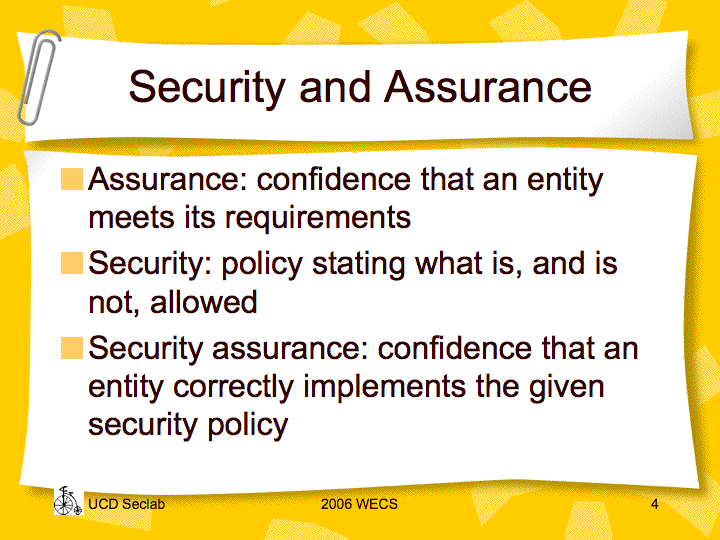 Security and Assurance

Assurance: confidence that an entity meets its requirements

Security: policy stating what is, and is not, allowed

Security assurance: confidence that an entity correctly implements the given security policy

UCD Seclab 2006 WECS 4